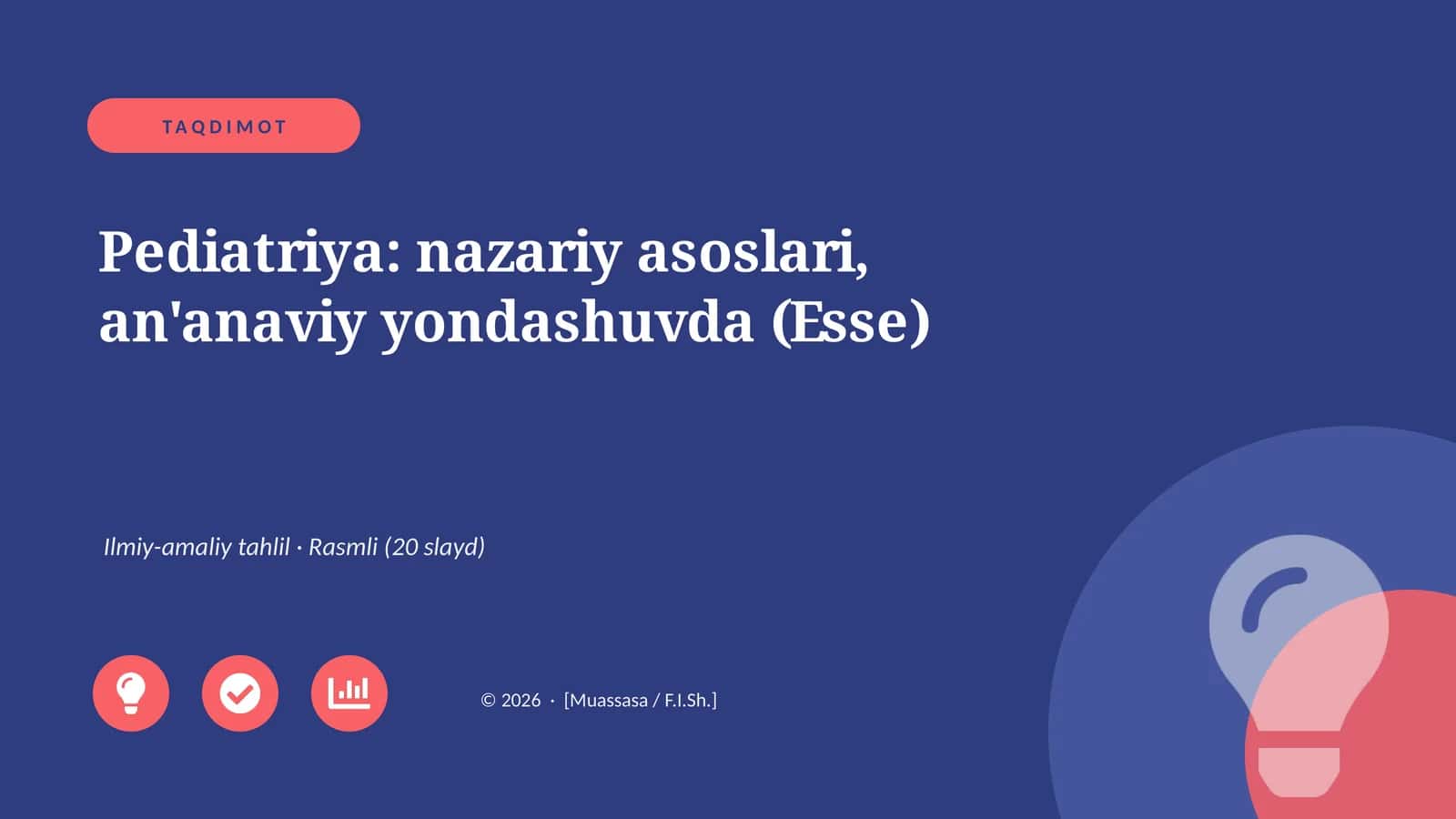 TAQDIMOT

Pediatriya: nazariy asoslari, an'anaviy yondashuvda (Esse)

Ilmiy-amaliy tahlil · Rasmli (20 slayd)

© 2026 · [Muassasa / F.I.Sh.]